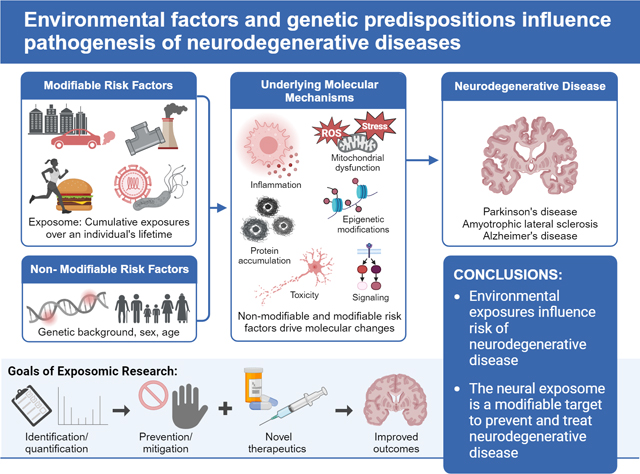 Environmental factors and genetic predispositions influence pathogenesis of neurodegenerative diseases

Modifiable Risk Factors

Exposome: Cumulative exposures over an individual's lifetime

Non- Modifiable Risk Factors

Genetic background, sex, age

Underlying Molecular Mechanisms

ROS

Stress

Mitochondrial dysfunction

Inflammation

Epigenetic modifications

Protein accumulation

Toxicity

Signaling

Non-modifiable and modifiable risk factors drive molecular changes

Neurodegenerative Disease

Parkinson's disease
Amyotrophic lateral sclerosis
Alzheimer's disease

CONCLUSIONS:

• Environmental exposures influence risk of neurodegenerative disease

• The neural exposome is a modifiable target to prevent and treat neurodegenerative disease

Goals of Exposomic Research:

Identification/ quantification

Prevention/ mitigation

Novel therapeutics

Improved outcomes